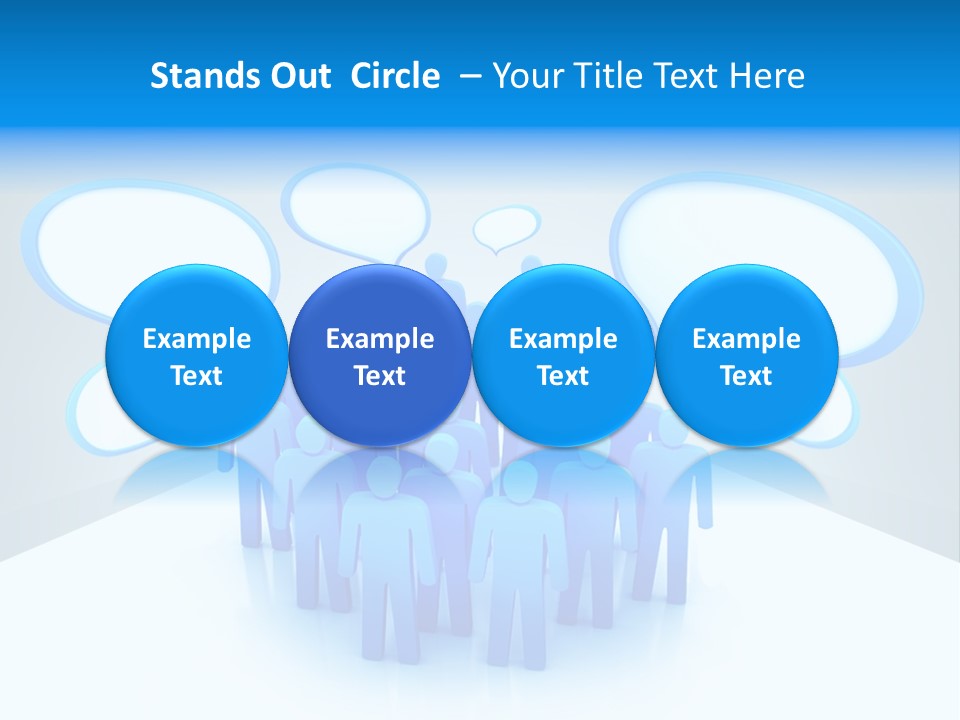 Stands Out Circle – Your Title Text Here

Example Text

Example Text

Example Text

Example Text